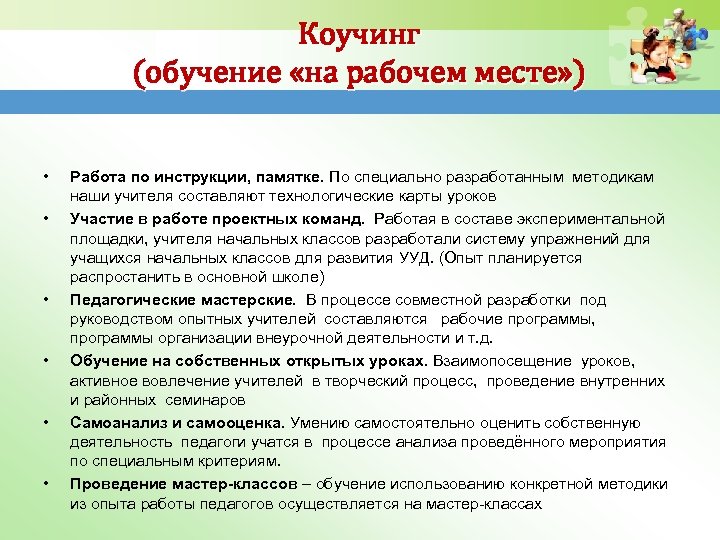 Коучинг
(обучение «на рабочем месте»)

• Работа по инструкции, памятке. По специально разработанным методикам наши учителя составляют технологические карты уроков
• Участие в работе проектных команд. Работая в составе экспериментальной площадки, учителя начальных классов разработали систему упражнений для учащихся начальных классов для развития УУД. (Опыт планируется распростанить в основной школе)
• Педагогические мастерские. В процессе совместной разработки под руководством опытных учителей составляются рабочие программы, программы организации внеурочной деятельности и т.д.
• Обучение на собственных открытых уроках. Взаимопосещение уроков, активное вовлечение учителей в творческий процесс, проведение внутренних и районных семинаров
• Самоанализ и самооценка. Умению самостоятельно оценить собственную деятельность педагоги учатся в процессе анализа проведённого мероприятия по специальным критериям.
• Проведение мастер-классов – обучение использованию конкретной методики из опыта работы педагогов осуществляется на мастер-классах